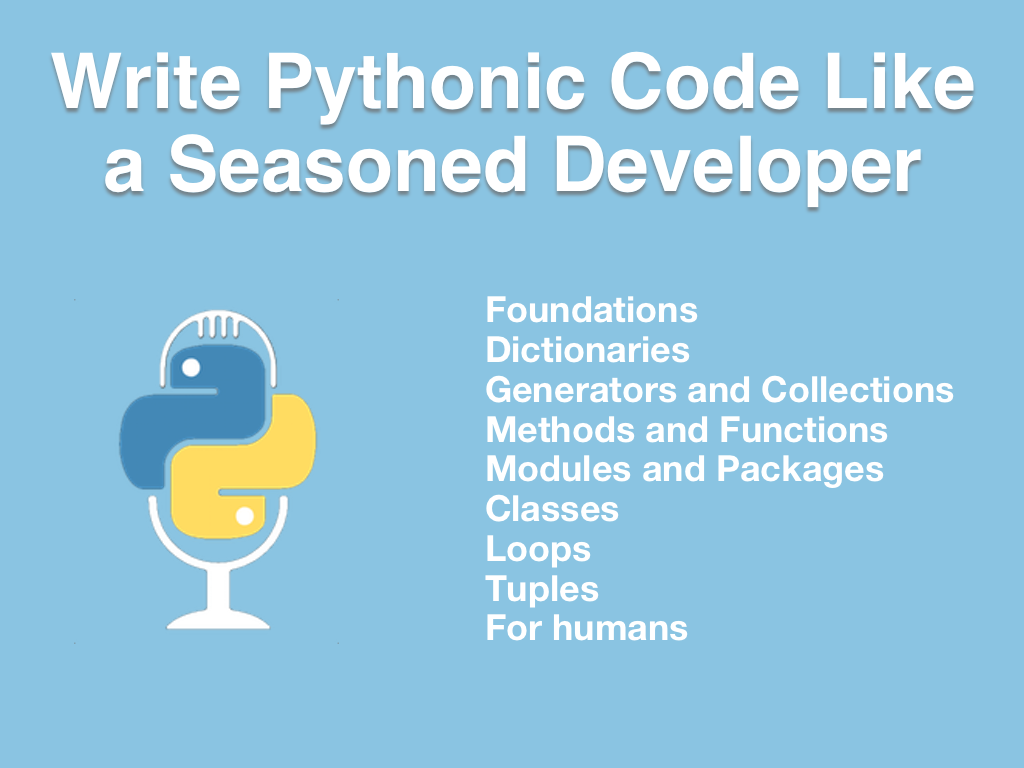 Write Pythonic Code Like a Seasoned Developer

Foundations
Dictionaries
Generators and Collections
Methods and Functions
Modules and Packages
Classes
Loops
Tuples
For humans